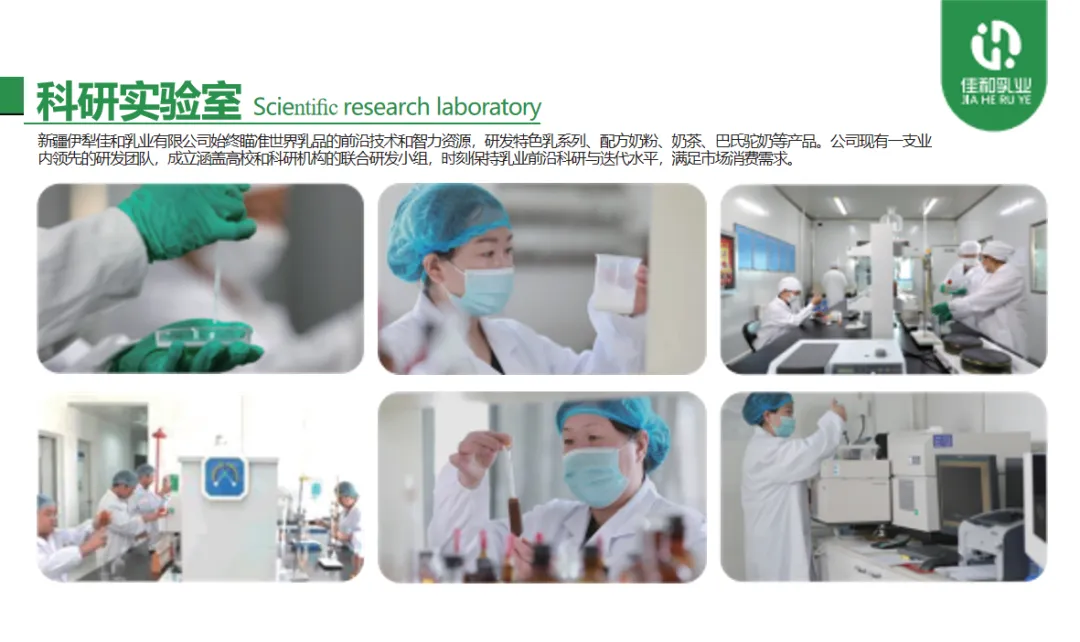 佳和乳业
JIA HE RU YE

科研实验室 Scientific research laboratory

新疆伊犁佳和乳业有限公司始终瞄准世界乳品的前沿技术和智力资源，研发特色乳系列、配方奶粉、奶茶、巴氏驼奶等产品。公司现有一支业内领先的研发团队，成立涵盖高校和科研机构的联合研发小组，时刻保持乳业前沿科研与迭代水平，满足市场消费需求。